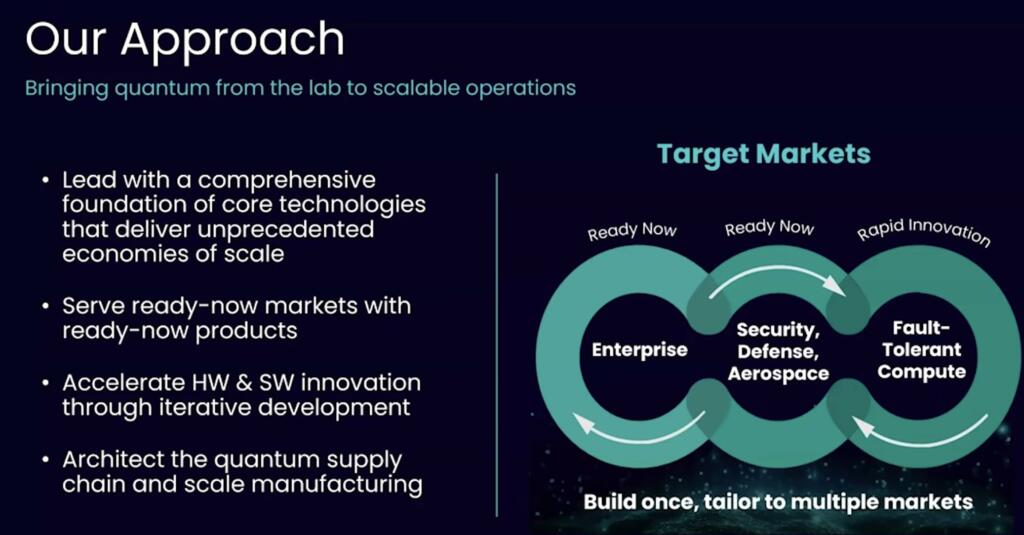 Our Approach

Bringing quantum from the lab to scalable operations

• Lead with a comprehensive foundation of core technologies that deliver unprecedented economies of scale

• Serve ready-now markets with ready-now products

• Accelerate HW & SW innovation through iterative development

• Architect the quantum supply chain and scale manufacturing

Target Markets

Ready Now

Ready Now

Rapid Innovation

Enterprise

Security, Defense, Aerospace

Fault-Tolerant Compute

Build once, tailor to multiple markets